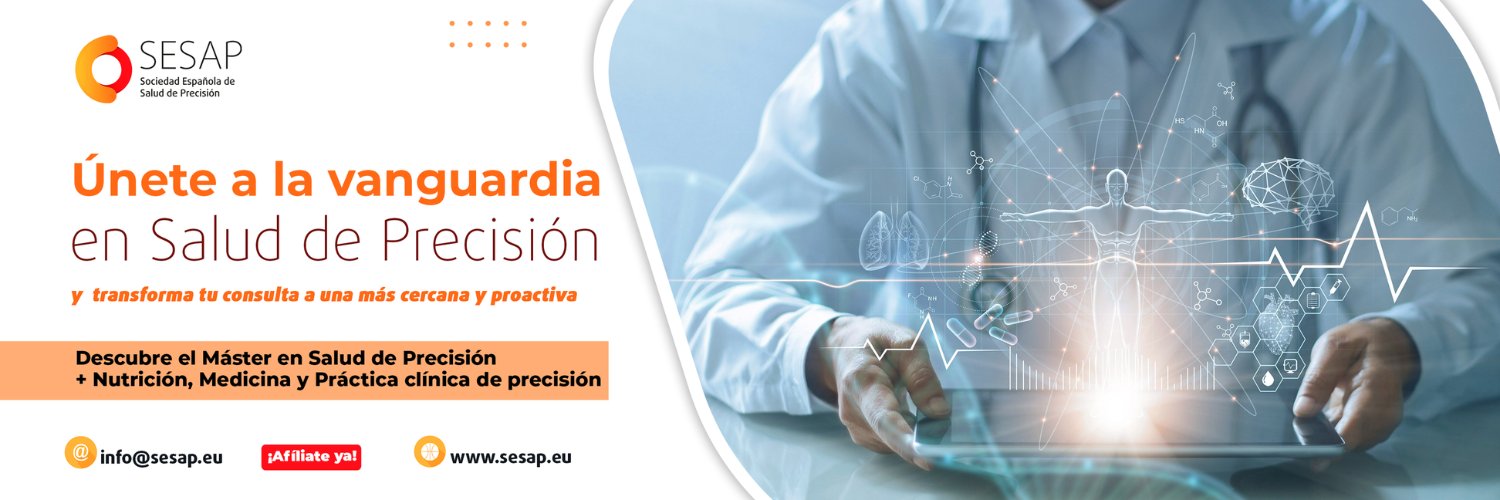 SESAP
Sociedad Española de
Salud de Precisión

Únete a la vanguardia
en Salud de Precisión

y transforma tu consulta a una más cercana y proactiva

Descubre el Máster en Salud de Precisión
+ Nutrición, Medicina y Práctica clínica de precisión

info@sesap.eu

¡Afíliate ya!

www.sesap.eu